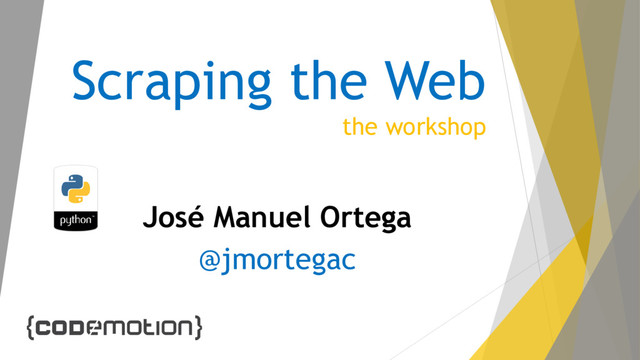 Scraping the Web

the workshop

python

José Manuel Ortega

@jmortegac

{codemotion}